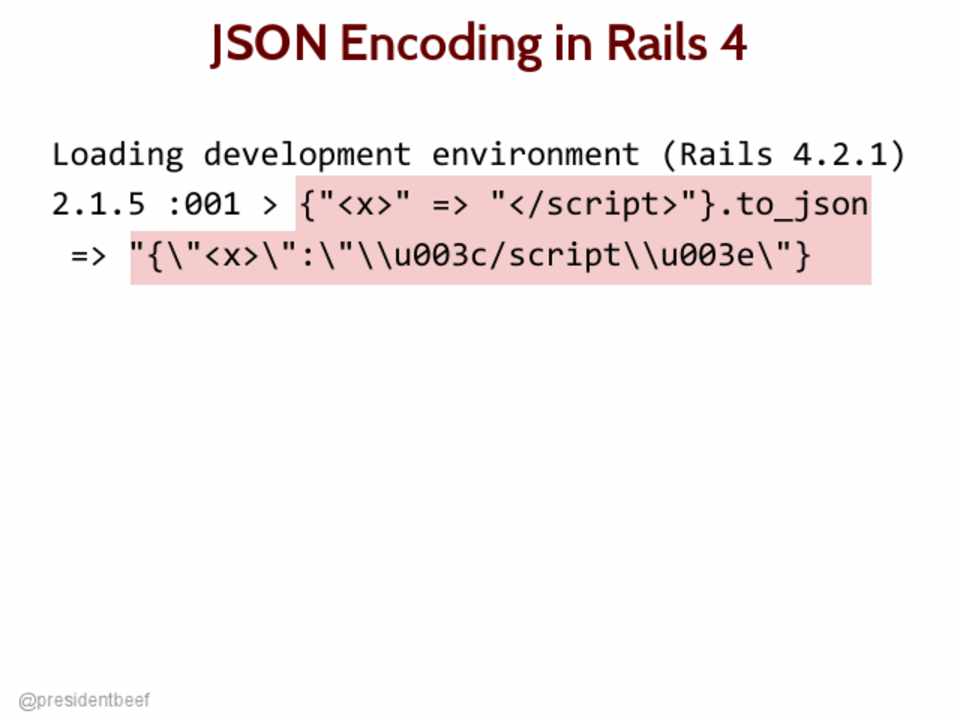 JSON Encoding in Rails 4

Loading development environment (Rails 4.2.1)
2.1.5 :001 > {"<x>" => "</script>"}.to_json
 => "{\"<x>\":\"\\u003c/script\\u003e\"}

@presidentbeef